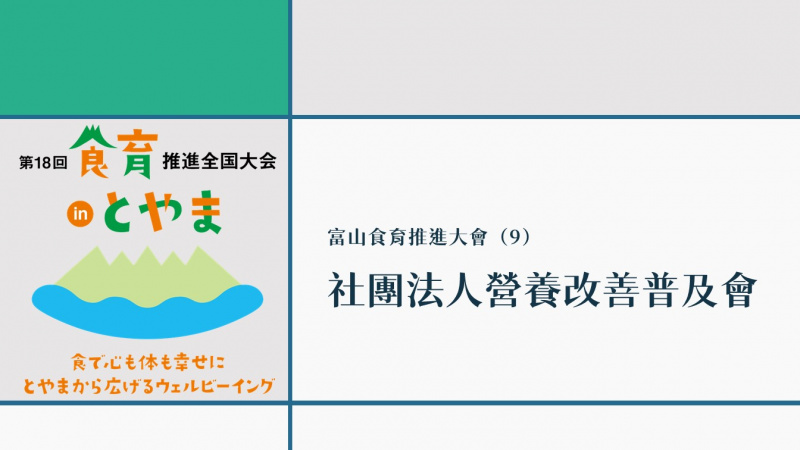 第18回 食育 推進全国大会

in とやま

食で心も体も幸せに
とやまから広げるウェルビーイング

富山食育推進大會（9）

社團法人營養改善普及會